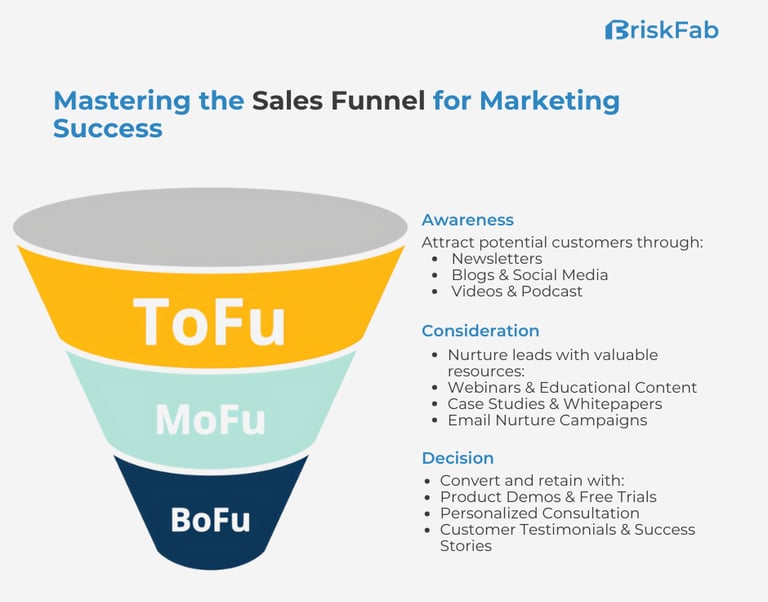 BriskFab

Mastering the Sales Funnel for Marketing Success

ToFu

MoFu

BoFu

Awareness

Attract potential customers through:
- Newsletters
- Blogs & Social Media
- Videos & Podcast

Consideration

- Nurture leads with valuable resources:
- Webinars & Educational Content
- Case Studies & Whitepapers
- Email Nurture Campaigns

Decision

- Convert and retain with:
- Product Demos & Free Trials
- Personalized Consultation
- Customer Testimonials & Success Stories